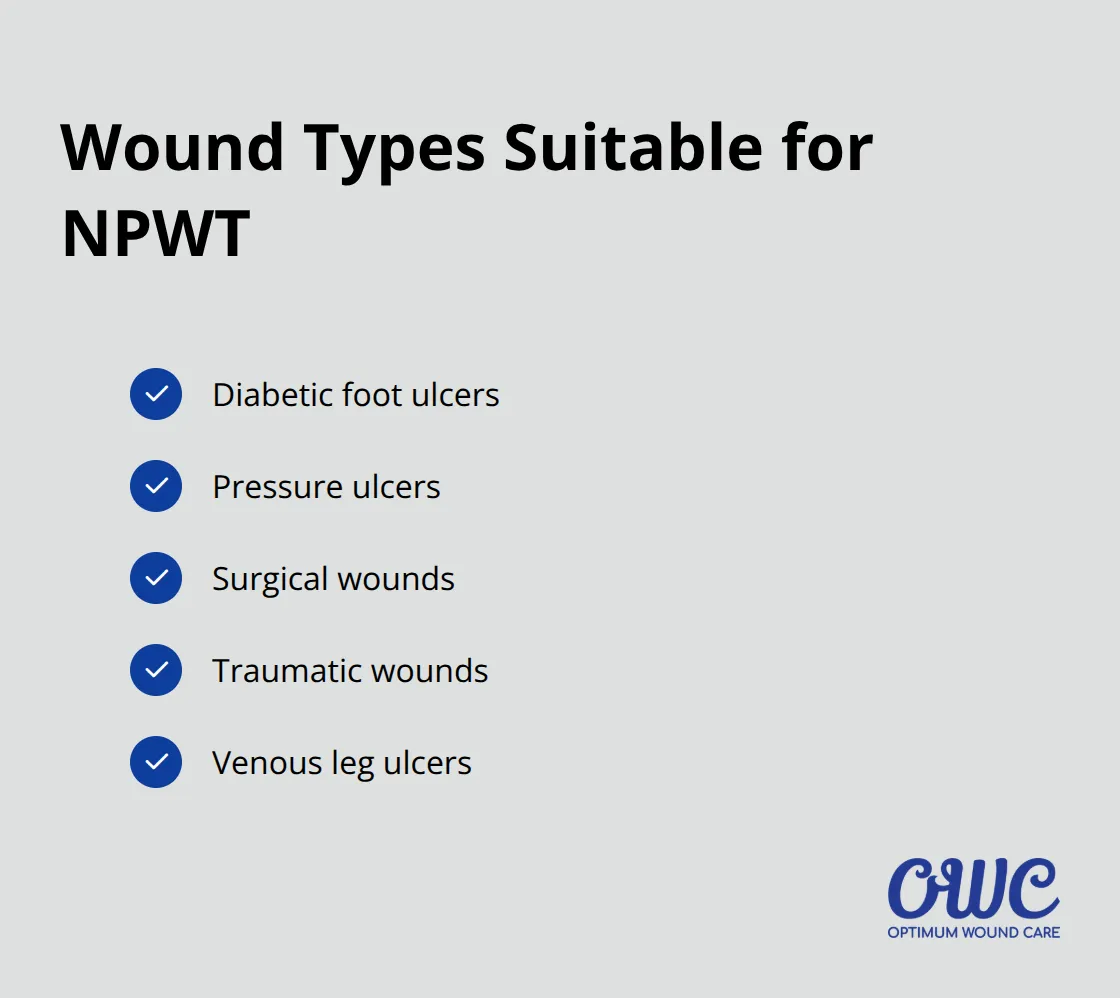 Wound Types Suitable for NPWT

Diabetic foot ulcers

Pressure ulcers

Surgical wounds

Traumatic wounds

Venous leg ulcers

OWC
OPTIMUM WOUND CARE